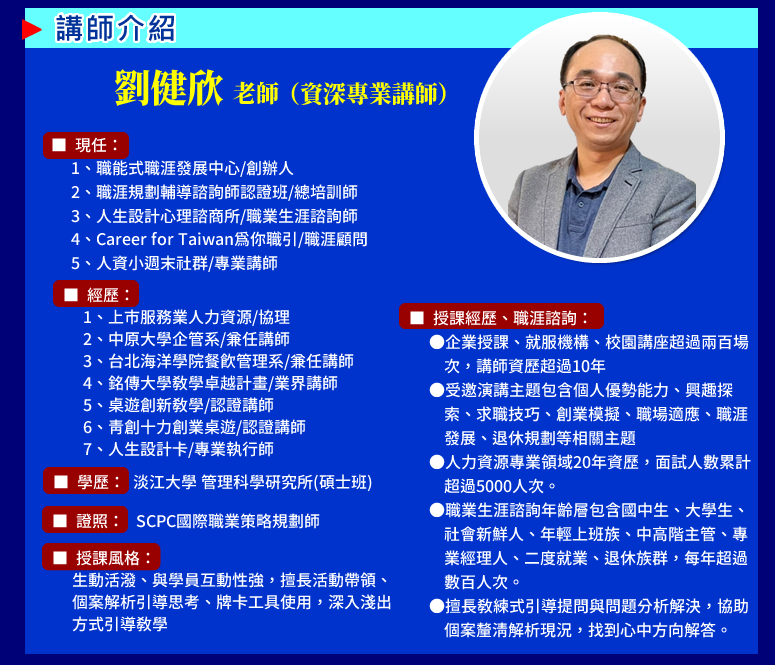 講師介紹

劉健欣 老師（資深專業講師）

■ 現任：
1、職能式職涯發展中心/創辦人
2、職涯規劃輔導諮詢師認證班/總培訓師
3、人生設計心理諮商所/職業生涯諮詢師
4、Career for Taiwan爲你職引/職涯顧問
5、人資小週末社群/專業講師

■ 經歷：
1、上市服務業人力資源/協理
2、中原大學企管系/兼任講師
3、台北海洋學院餐飲管理系/兼任講師
4、銘傳大學教學卓越計畫/業界講師
5、桌遊創新教學/認證講師
6、青創十力創業桌遊/認證講師
7、人生設計卡/專業執行師

■ 學歷： 淡江大學 管理科學研究所(碩士班)

■ 證照： SCPC國際職業策略規劃師

■ 授課風格：
生動活潑、與學員互動性強，擅長活動帶領、個案解析引導思考、牌卡工具使用，深入淺出方式引導教學

■ 授課經歷、職涯諮詢：
●企業授課、就服機構、校園講座超過兩百場次，講師資歷超過10年
●受邀演講主題包含個人優勢能力、興趣探索、求職技巧、創業模擬、職場適應、職涯發展、退休規劃等相關主題
●人力資源專業領域20年資歷，面試人數累計超過5000人次。
●職業生涯諮詢年齡層包含國中生、大學生、社會新鮮人、年輕上班族、中高階主管、專業經理人、二度就業、退休族群，每年超過數百人次。
●擅長教練式引導提問與問題分析解決，協助個案釐清解析現況，找到心中方向解答。